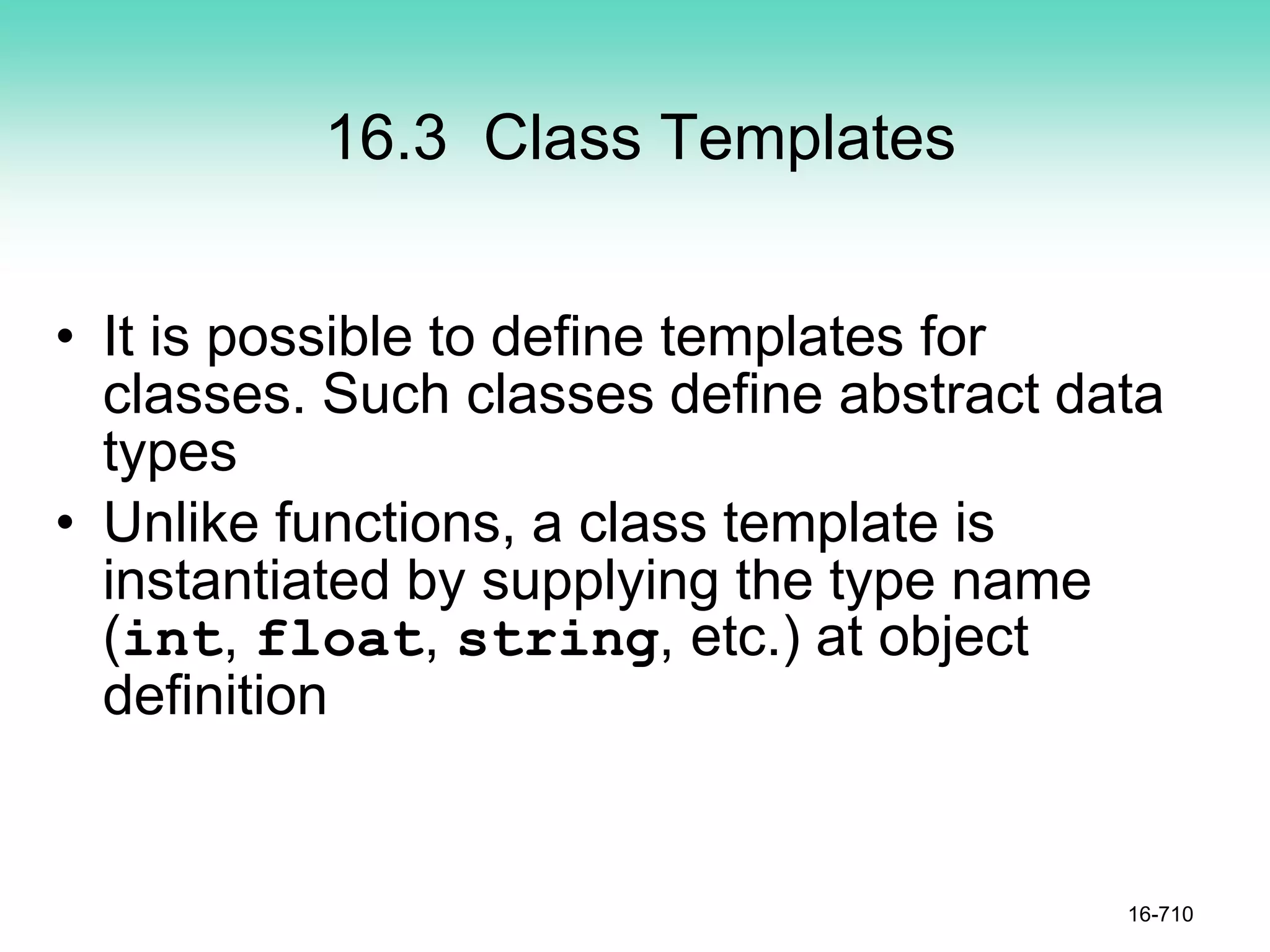 16.3 Class Templates

• It is possible to define templates for classes. Such classes define abstract data types

• Unlike functions, a class template is instantiated by supplying the type name (int, float, string, etc.) at object definition

16-710